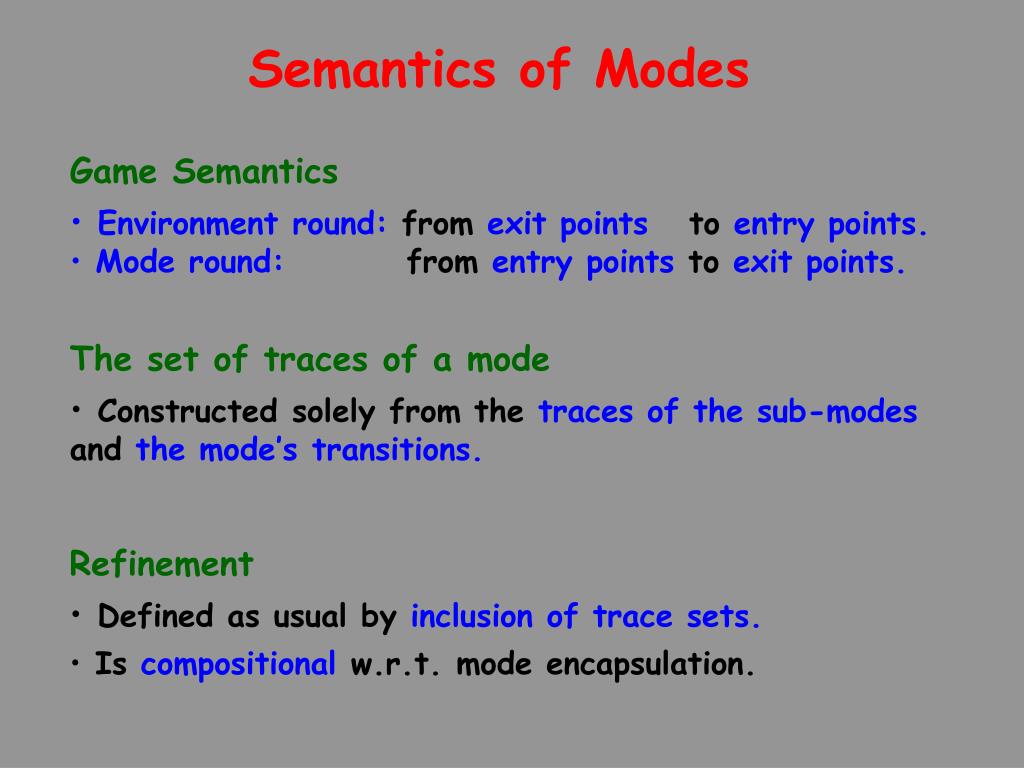 Semantics of Modes

Game Semantics

• Environment round: from exit points to entry points.
• Mode round: from entry points to exit points.

The set of traces of a mode

• Constructed solely from the traces of the sub-modes and the mode's transitions.

Refinement

• Defined as usual by inclusion of trace sets.
• Is compositional w.r.t. mode encapsulation.